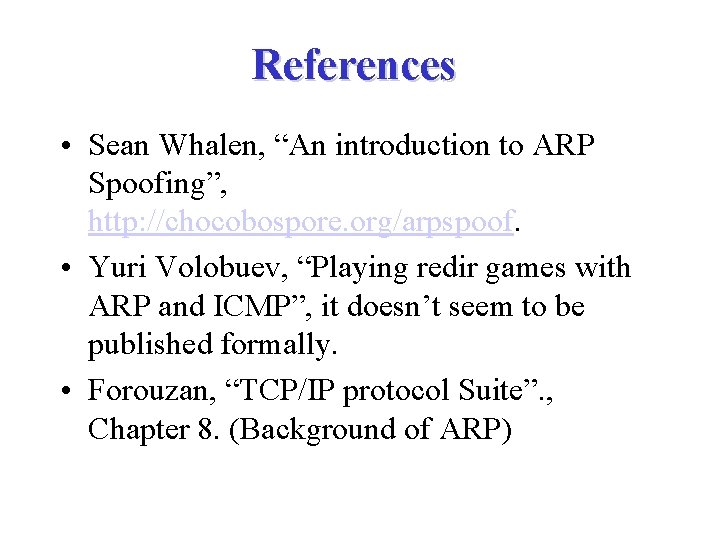 References

• Sean Whalen, “An introduction to ARP Spoofing”, http://chocobospore.org/arpspoof.

• Yuri Volobuev, “Playing redir games with ARP and ICMP”, it doesn’t seem to be published formally.

• Forouzan, “TCP/IP protocol Suite”., Chapter 8. (Background of ARP)